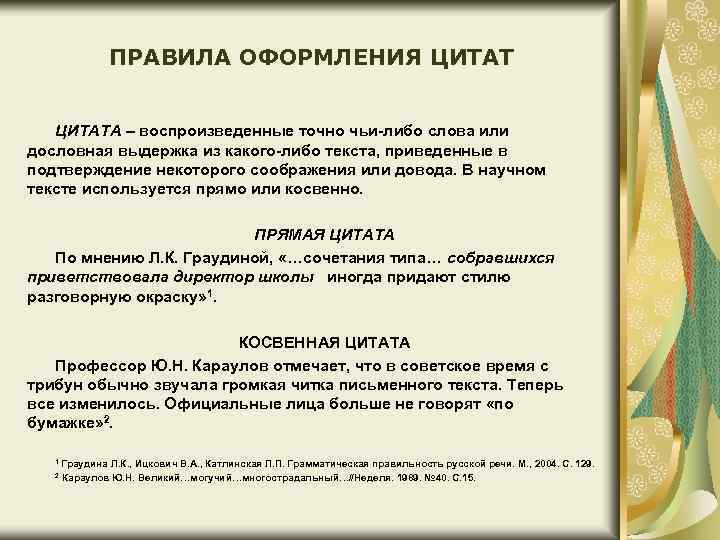 ПРАВИЛА ОФОРМЛЕНИЯ ЦИТАТ

ЦИТАТА – воспроизведенные точно чьи-либо слова или дословная выдержка из какого-либо текста, приведенные в подтверждение некоторого соображения или довода. В научном тексте используется прямо или косвенно.

ПРЯМАЯ ЦИТАТА

По мнению Л.К. Граудиной, «…сочетания типа… собравшихся приветствовала директор школы иногда придают стилю разговорную окраску»$^1$.

КОСВЕННАЯ ЦИТАТА

Профессор Ю.Н. Караулов отмечает, что в советское время с трибун обычно звучала громкая читка письменного текста. Теперь все изменилось. Официальные лица больше не говорят «по бумажке»$^2$.

$^1$ Граудина Л.К., Ицкович В.А., Катлинская Л.П. Грамматическая правильность русской речи. М., 2004. С. 129.
$^2$ Караулов Ю.Н. Великий…могучий…многострадальный…//Неделя. 1989. №40. С.15.